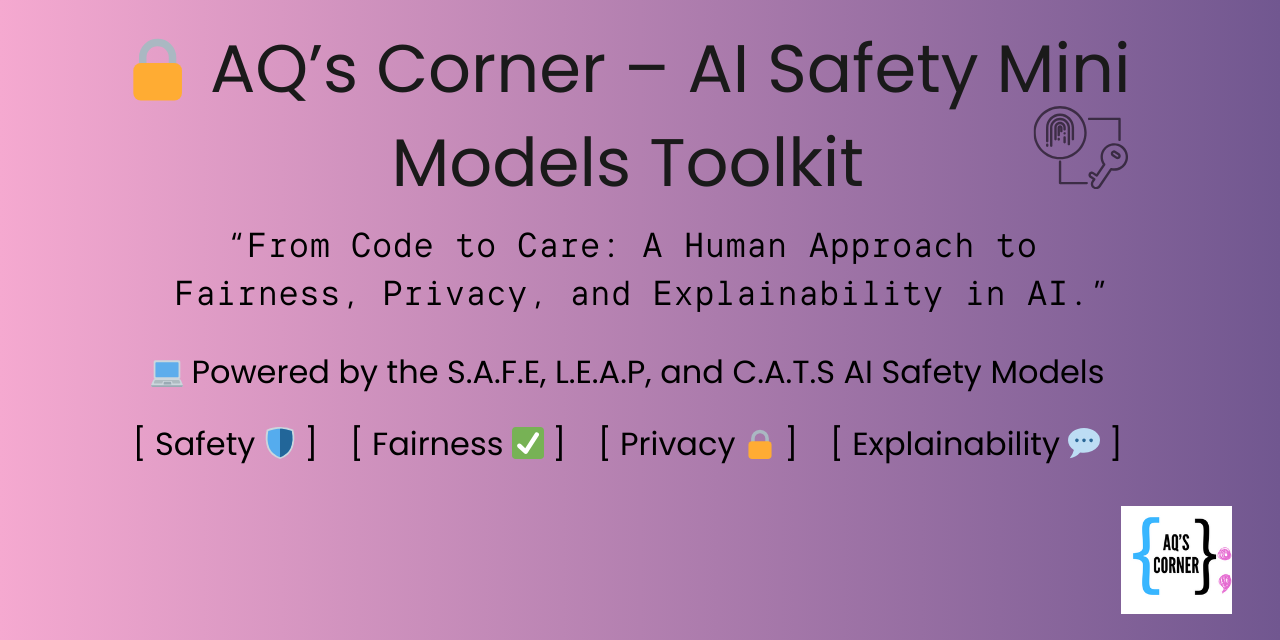 🔒 AQ’s Corner – AI Safety Mini Models Toolkit

“From Code to Care: A Human Approach to Fairness, Privacy, and Explainability in AI.”

💻 Powered by the S.A.F.E, L.E.A.P, and C.A.T.S AI Safety Models

[ Safety 🛡️ ] [ Fairness ✅ ] [ Privacy 🔒 ] [ Explainability 💬 ]

{ AQ'S CORNER }